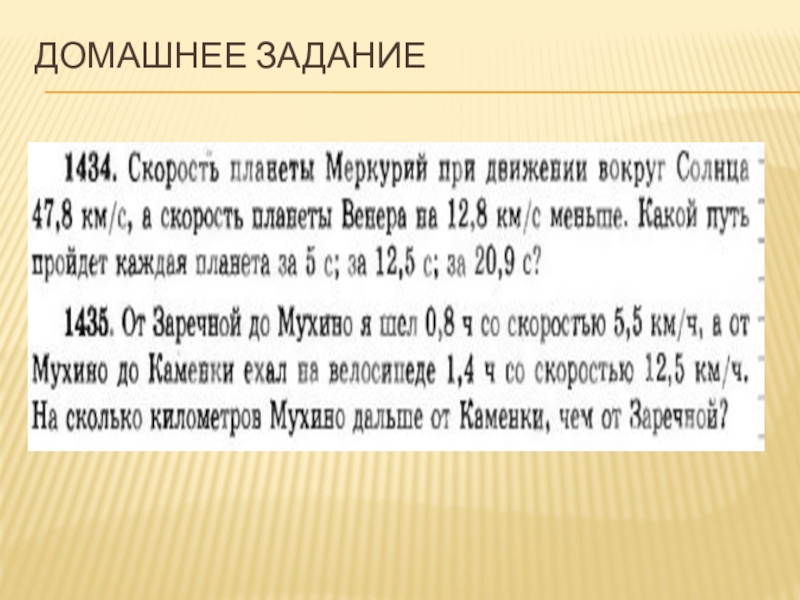 ДОМАШНЕЕ ЗАДАНИЕ

1434. Скорость планеты Меркурий при движении вокруг Солнца 47,8 км/с, а скорость планеты Венера на 12,8 км/с меньше. Какой путь пройдет каждая планета за 5 с; за 12,5 с; за 20,9 с?

1435. От Заречной до Мухино я шел 0,8 ч со скоростью 5,5 км/ч, а от Мухино до Каменки ехал на велосипеде 1,4 ч со скоростью 12,5 км/ч. На сколько километров Мухино дальше от Каменки, чем от Заречной?